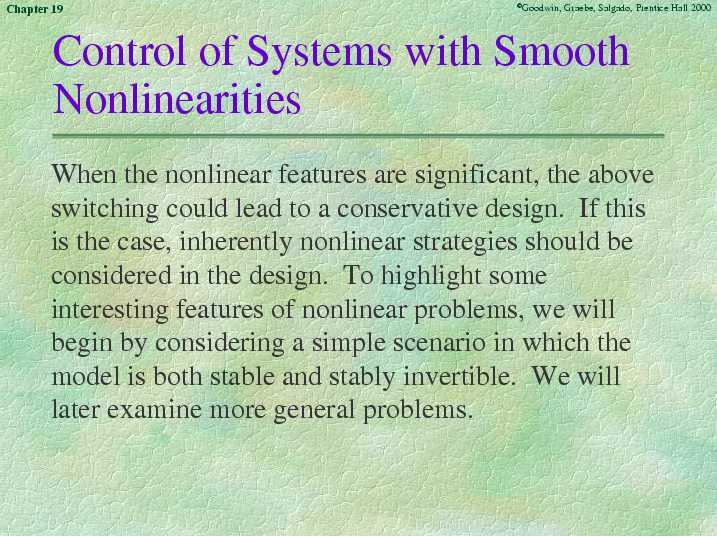 Chapter 19

©Goodwin, Graebe, Salgado, Prentice Hall 2000

Control of Systems with Smooth Nonlinearities

When the nonlinear features are significant, the above switching could lead to a conservative design. If this is the case, inherently nonlinear strategies should be considered in the design. To highlight some interesting features of nonlinear problems, we will begin by considering a simple scenario in which the model is both stable and stably invertible. We will later examine more general problems.